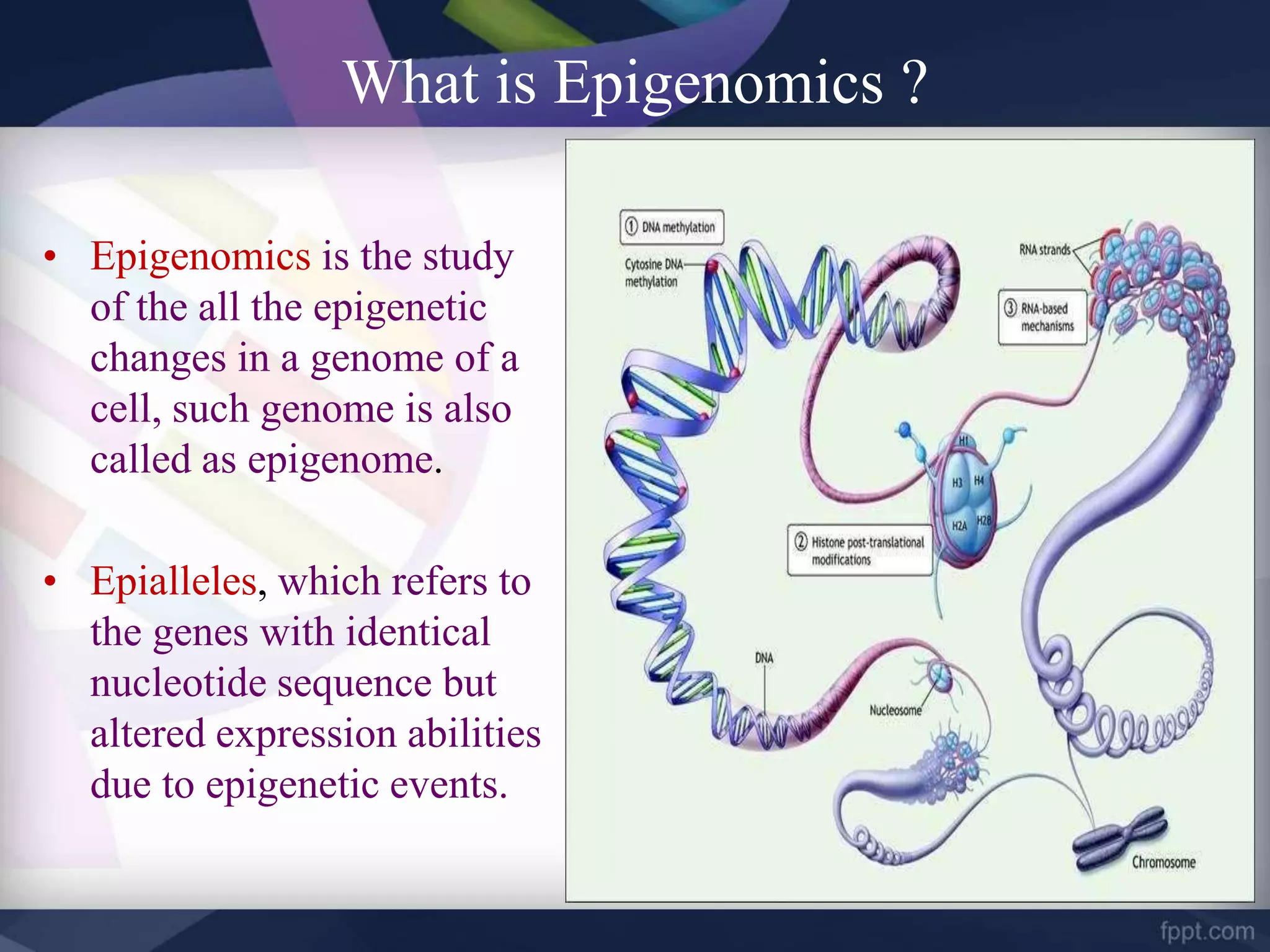 What is Epigenomics ?

• Epigenomics is the study of the all the epigenetic changes in a genome of a cell, such genome is also called as epigenome.

• Epialleles, which refers to the genes with identical nucleotide sequence but altered expression abilities due to epigenetic events.

① DNA methylation

Cytosine DNA methylation

RNA strands

③ RNA-based mechanisms

H1

H3 H4

H2A H2B

② Histone post-translational modifications

DNA

Nucleosome

Chromosome

fppt.com